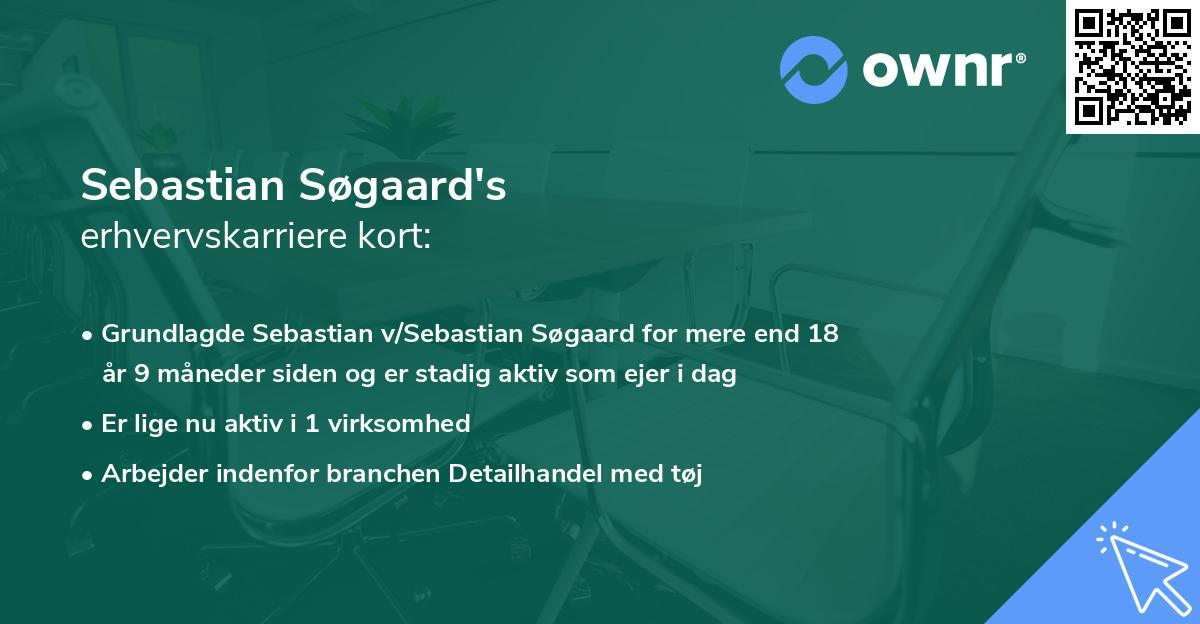 ownr®

Sebastian Søgaard's
erhvervskarriere kort:

• Grundlagde Sebastian v/Sebastian Søgaard for mere end 18 år 9 måneder siden og er stadig aktiv som ejer i dag

• Er lige nu aktiv i 1 virksomhed

• Arbejder indenfor branchen Detailhandel med tøj